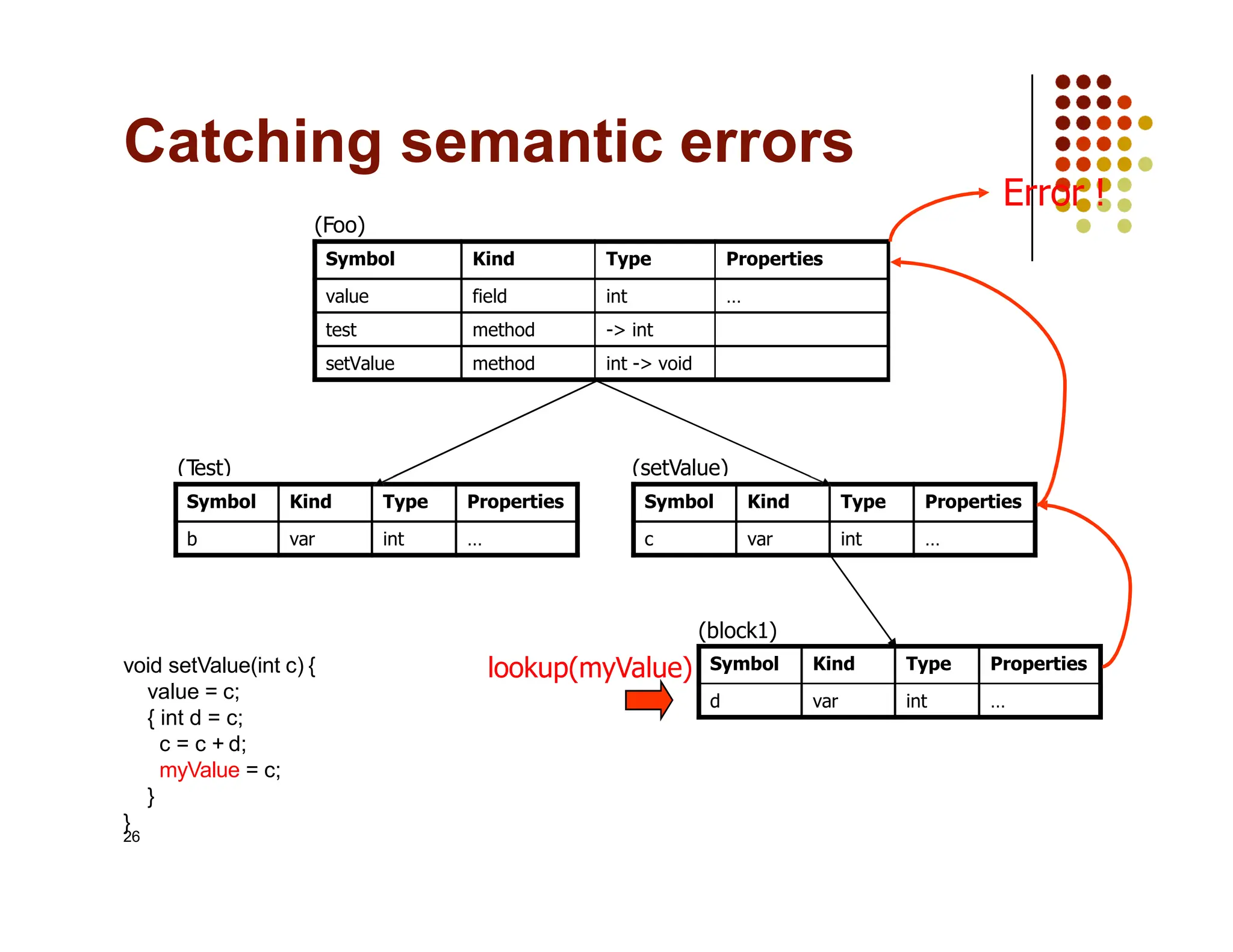 Catching semantic errors

Error !

(Foo)

| Symbol | Kind | Type | Properties |
|---|---|---|---|
| value | field | int | … |
| test | method | -> int | |
| setValue | method | int -> void | |

(Test)

| Symbol | Kind | Type | Properties |
|---|---|---|---|
| b | var | int | … |

(setValue)

| Symbol | Kind | Type | Properties |
|---|---|---|---|
| c | var | int | … |

(block1)

| Symbol | Kind | Type | Properties |
|---|---|---|---|
| d | var | int | … |

lookup(myValue)

void setValue(int c) {
value = c;
{ int d = c;
c = c + d;
myValue = c;
}
}

26